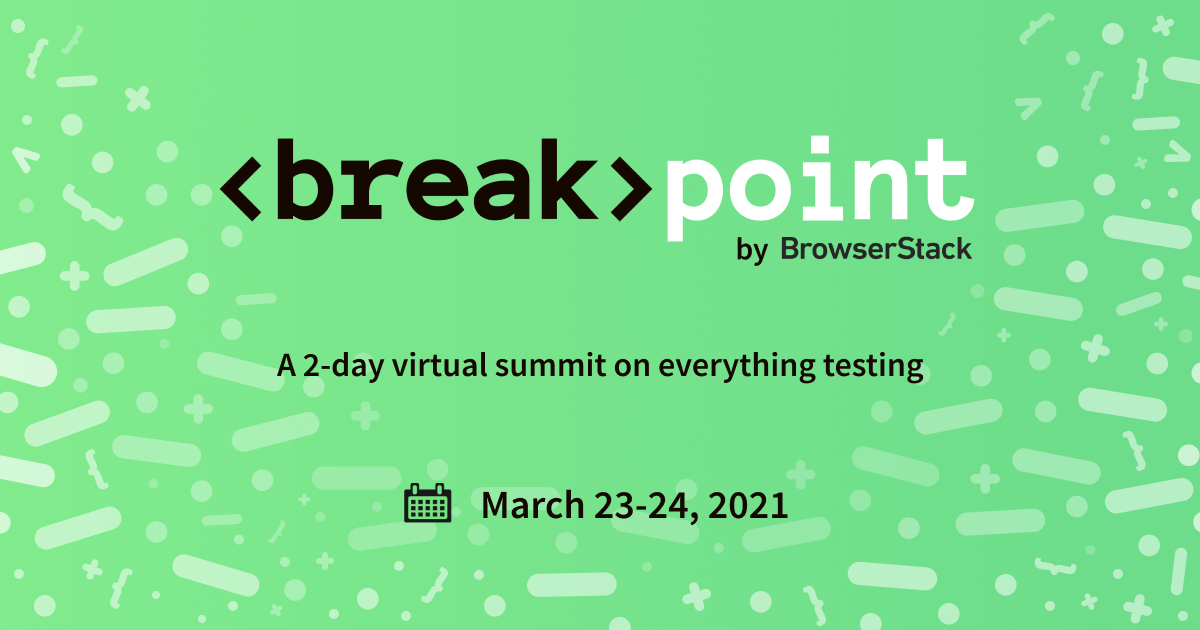 <break>point
by BrowserStack

A 2-day virtual summit on everything testing

March 23-24, 2021